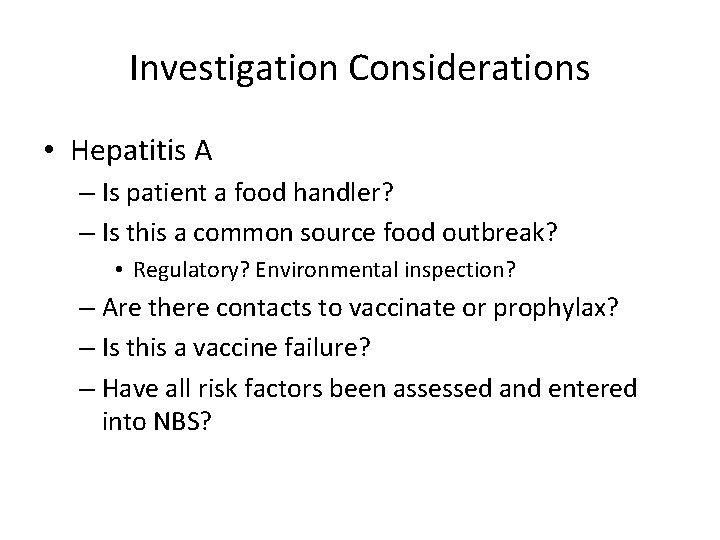 Investigation Considerations

• Hepatitis A
 – Is patient a food handler?
 – Is this a common source food outbreak?
  • Regulatory? Environmental inspection?
 – Are there contacts to vaccinate or prophylax?
 – Is this a vaccine failure?
 – Have all risk factors been assessed and entered into NBS?